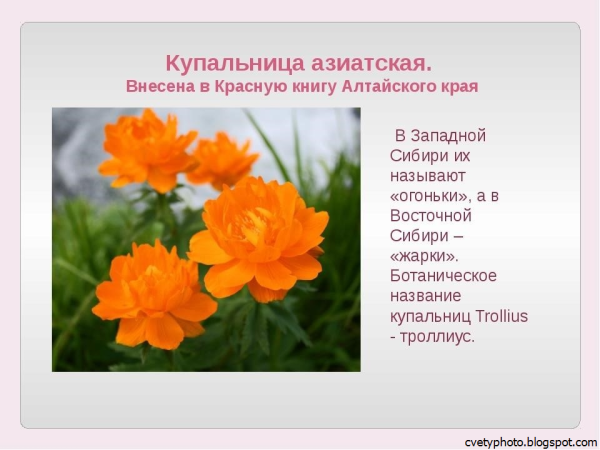 Купальница азиатская.
Внесена в Красную книгу Алтайского края

В Западной Сибири их называют «огоньки», а в Восточной Сибири – «жарки». Ботаническое название купальниц Trollius - троллиус.

cvetyphoto.blogspot.com